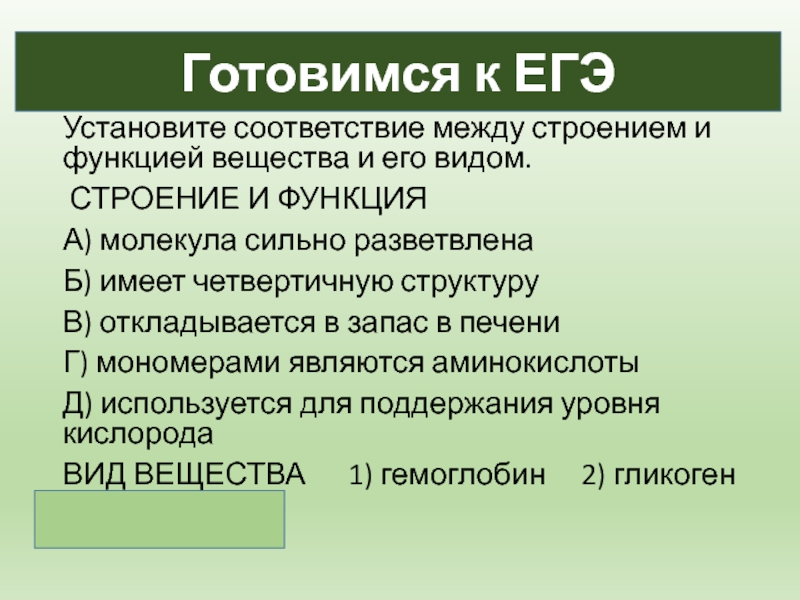 Готовимся к ЕГЭ

Установите соответствие между строением и функцией вещества и его видом.

СТРОЕНИЕ И ФУНКЦИЯ

А) молекула сильно разветвлена

Б) имеет четвертичную структуру

В) откладывается в запас в печени

Г) мономерами являются аминокислоты

Д) используется для поддержания уровня кислорода

ВИД ВЕЩЕСТВА 1) гемоглобин 2) гликоген